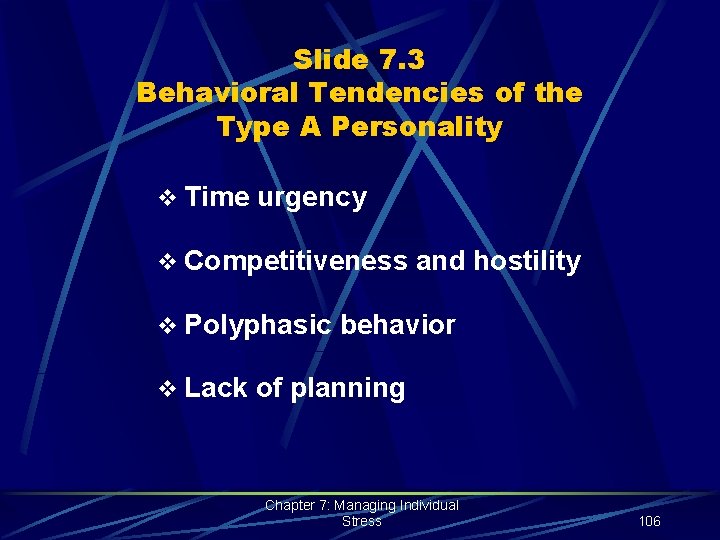 Slide 7.3
Behavioral Tendencies of the Type A Personality

❖ Time urgency

❖ Competitiveness and hostility

❖ Polyphasic behavior

❖ Lack of planning

Chapter 7: Managing Individual Stress

106